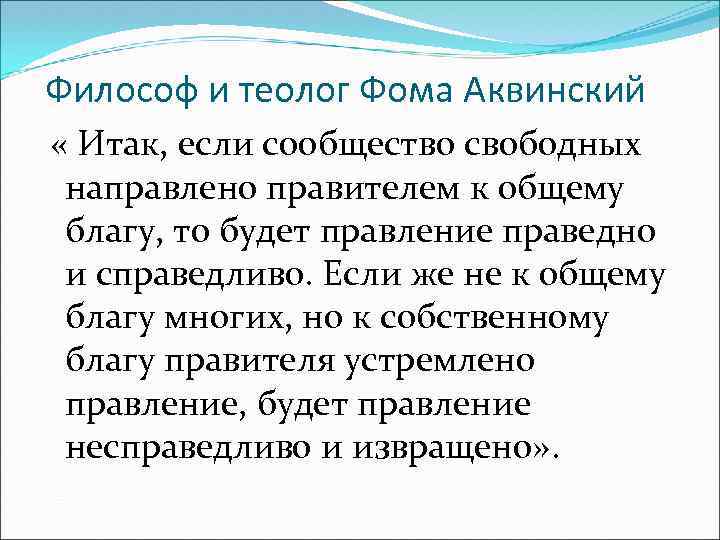 Философ и теолог Фома Аквинский

« Итак, если сообщество свободных направлено правителем к общему благу, то будет правление праведно и справедливо. Если же не к общему благу многих, но к собственному благу правителя устремлено правление, будет правление несправедливо и извращено».